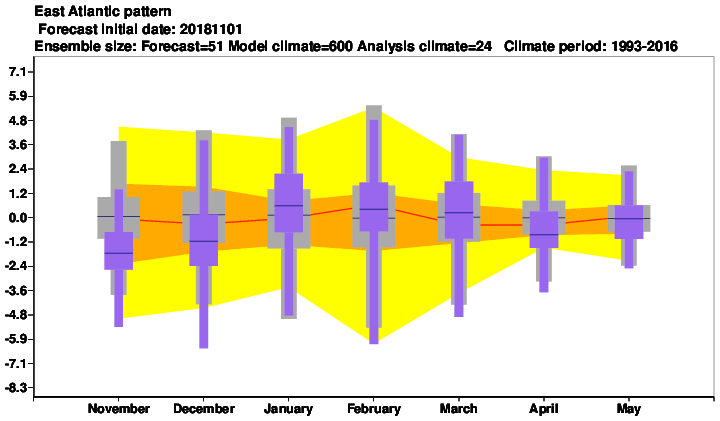 East Atlantic pattern
Forecast initial date: 20181101
Ensemble size: Forecast=51 Model climate=600 Analysis climate=24 Climate period: 1993-2016

7.1
5.9
4.8
3.6
2.4
1.2
0.0
-1.2
-2.4
-3.6
-4.8
-5.9
-7.1
-8.3

November December January February March April May